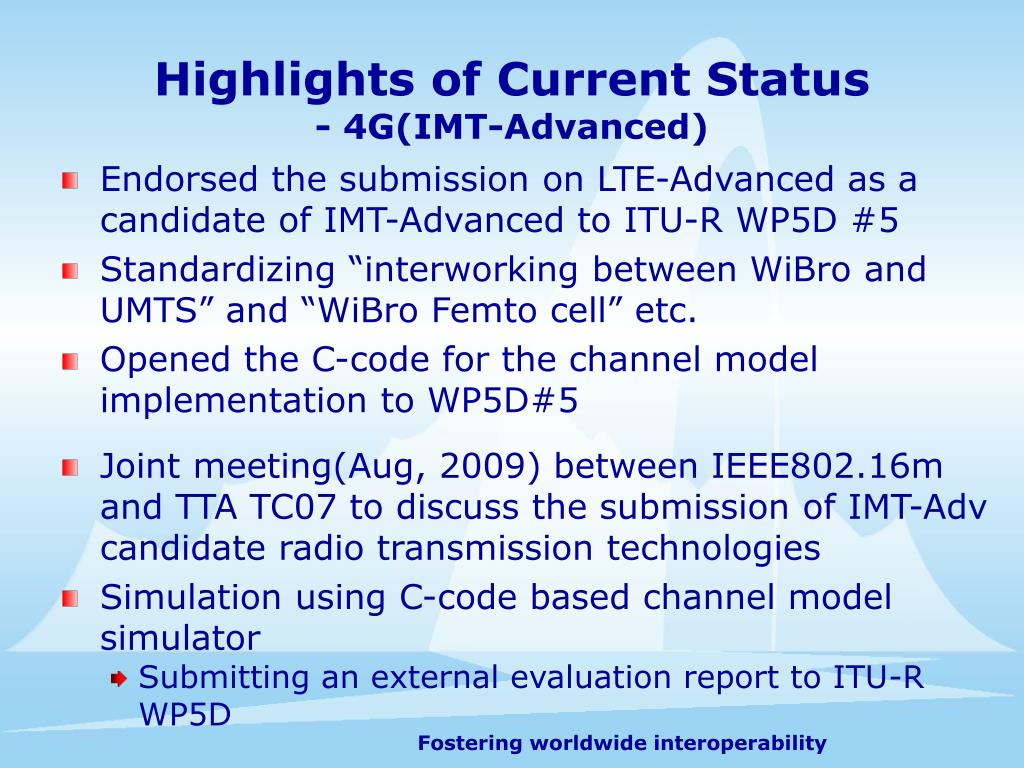 Highlights of Current Status
- 4G(IMT-Advanced)

Endorsed the submission on LTE-Advanced as a candidate of IMT-Advanced to ITU-R WP5D #5

Standardizing “interworking between WiBro and UMTS” and “WiBro Femto cell” etc.

Opened the C-code for the channel model implementation to WP5D#5

Joint meeting(Aug, 2009) between IEEE802.16m and TTA TC07 to discuss the submission of IMT-Adv candidate radio transmission technologies

Simulation using C-code based channel model simulator

Submitting an external evaluation report to ITU-R WP5D

Fostering worldwide interoperability